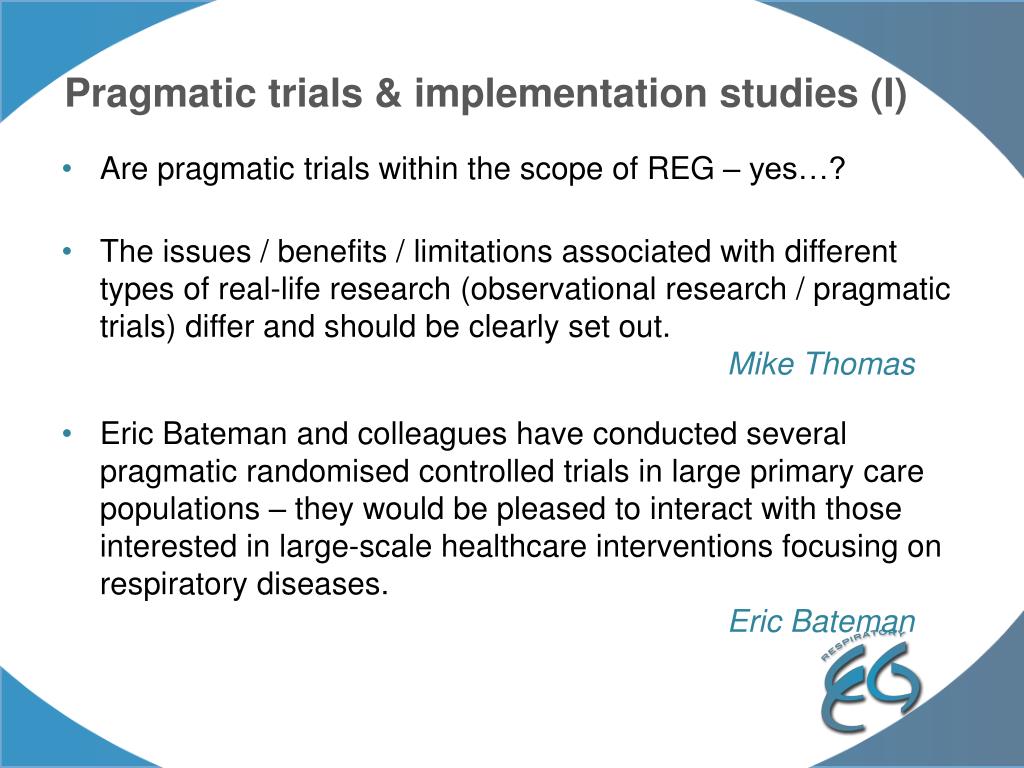 Pragmatic trials & implementation studies (I)

• Are pragmatic trials within the scope of REG – yes…?

• The issues / benefits / limitations associated with different types of real-life research (observational research / pragmatic trials) differ and should be clearly set out.

Mike Thomas

• Eric Bateman and colleagues have conducted several pragmatic randomised controlled trials in large primary care populations – they would be pleased to interact with those interested in large-scale healthcare interventions focusing on respiratory diseases.

Eric Bateman

RESPIRATORY
EG